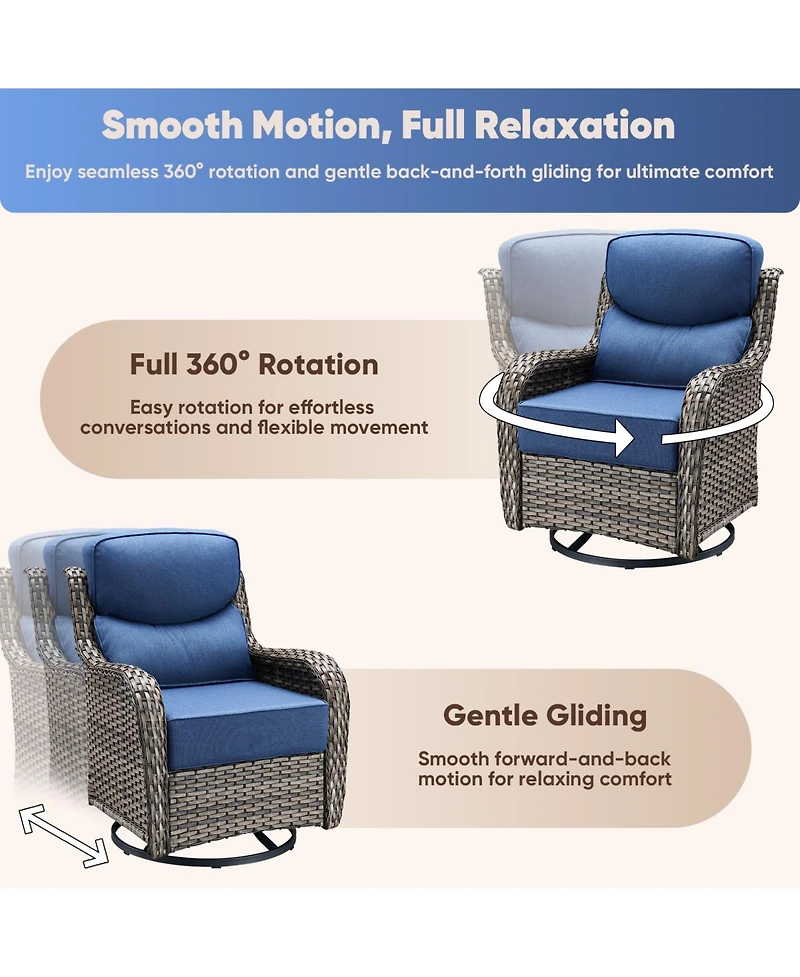 Smooth Motion, Full Relaxation

Enjoy seamless 360° rotation and gentle back-and-forth gliding for ultimate comfort

Full 360° Rotation

Easy rotation for effortless conversations and flexible movement

Gentle Gliding

Smooth forward-and-back motion for relaxing comfort